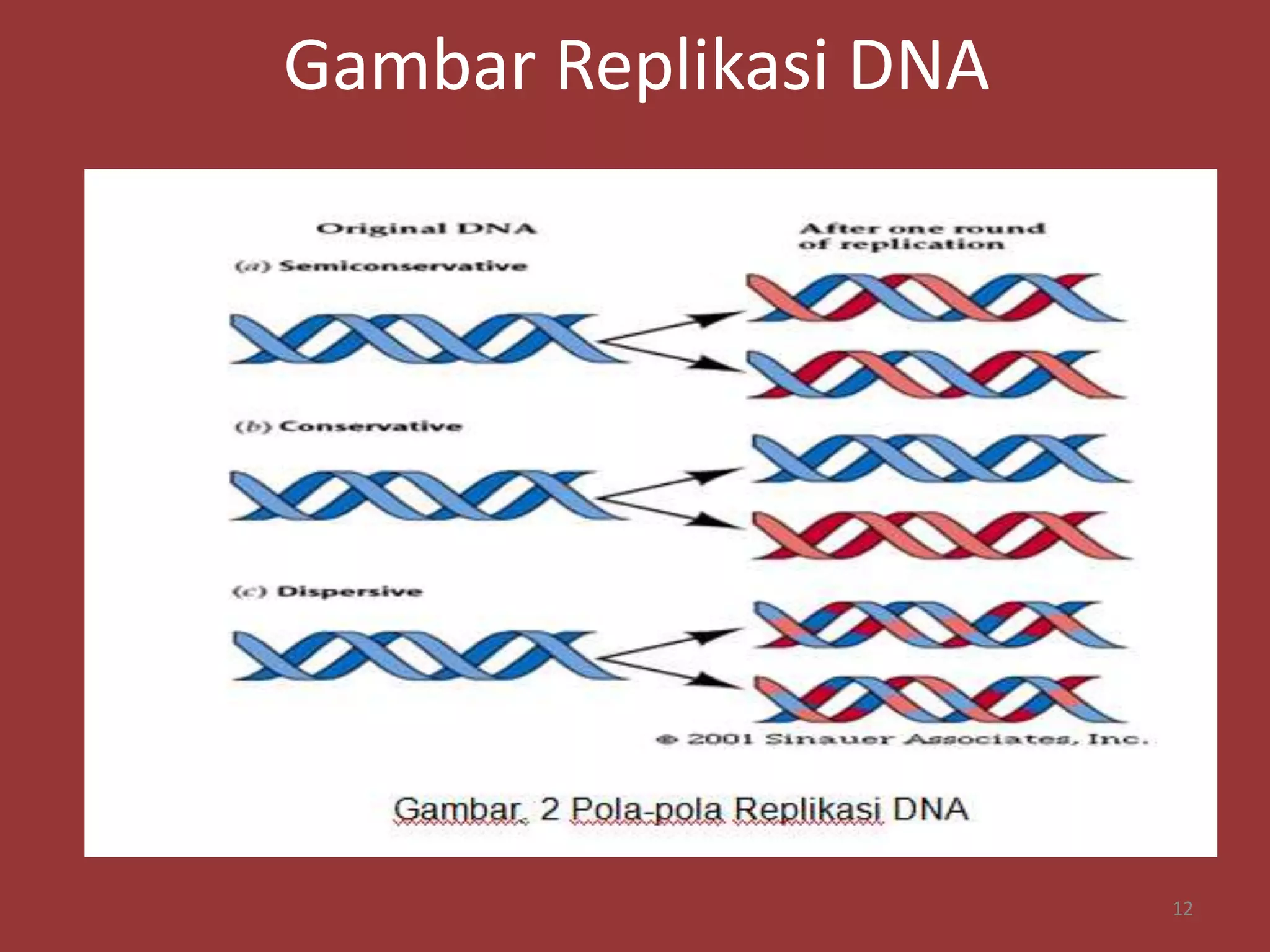 Gambar Replikasi DNA

Original DNA

After one round of replication

(a) Semiconservative

(b) Conservative

(c) Dispersive

© 2001 Sinauer Associates, Inc.

Gambar. 2 Pola-pola Replikasi DNA

12